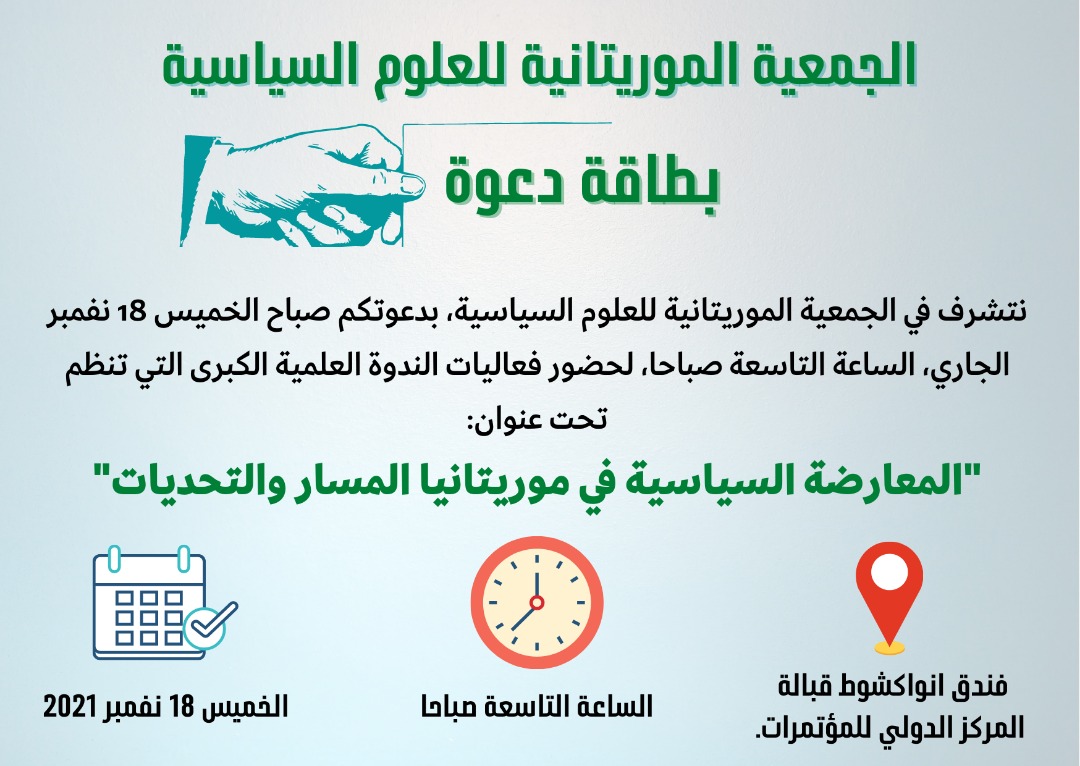 الجمعية الموريتانية للعلوم السياسية

بطاقة دعوة

نتشرف في الجمعية الموريتانية للعلوم السياسية، بدعوتكم صباح الخميس 18 نفمبر الجاري، الساعة التاسعة صباحا، لحضور فعاليات الندوة العلمية الكبرى التي تنظم تحت عنوان:

"المعارضة السياسية في موريتانيا المسار والتحديات"

فندق انواكشوط قبالة المركز الدولي للمؤتمرات.

الساعة التاسعة صباحا

الخميس 18 نفمبر 2021